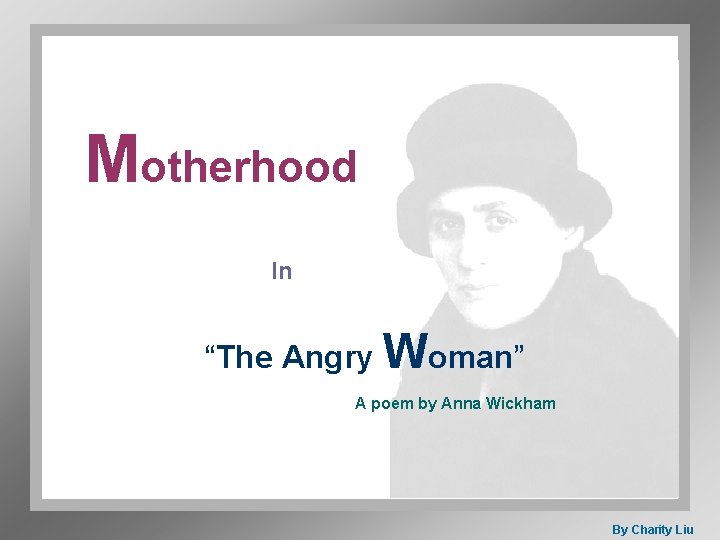 Motherhood

In

“The Angry Woman”

A poem by Anna Wickham

By Charity Liu